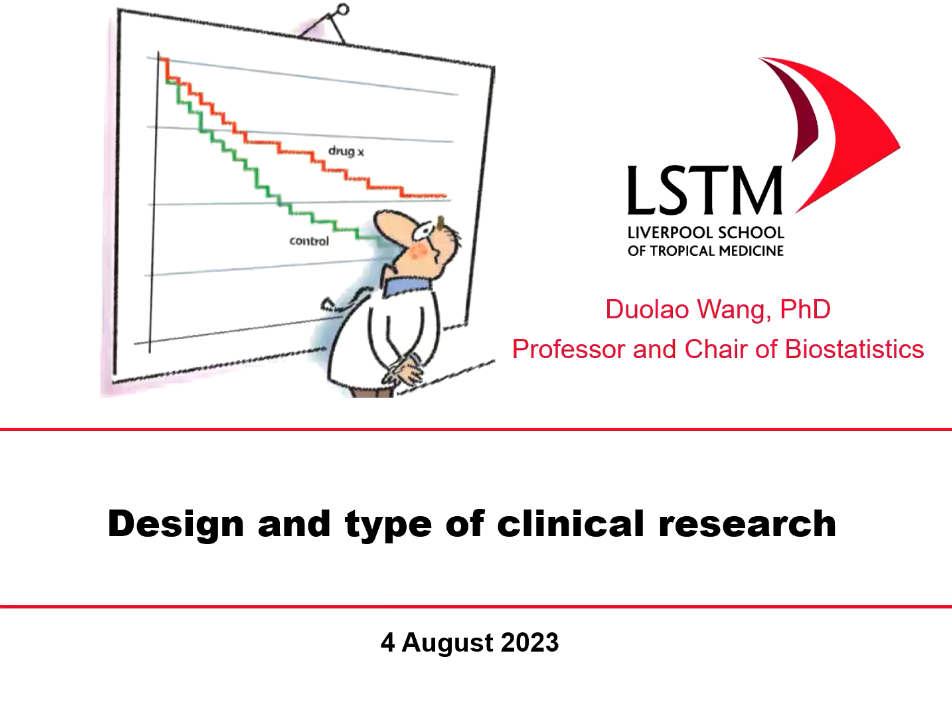 drug x

control

LSTM
LIVERPOOL SCHOOL
OF TROPICAL MEDICINE

Duolao Wang, PhD
Professor and Chair of Biostatistics

Design and type of clinical research

4 August 2023